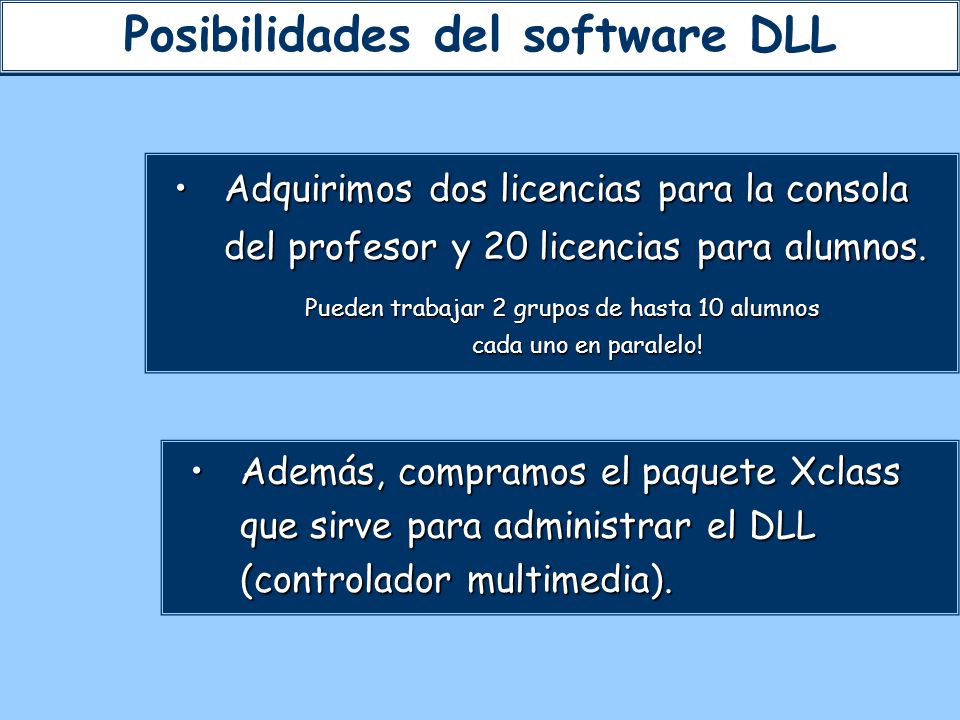 Posibilidades del software DLL

• Adquirimos dos licencias para la consola del profesor y 20 licencias para alumnos.

Pueden trabajar 2 grupos de hasta 10 alumnos cada uno en paralelo!

• Además, compramos el paquete Xclass que sirve para administrar el DLL (controlador multimedia).